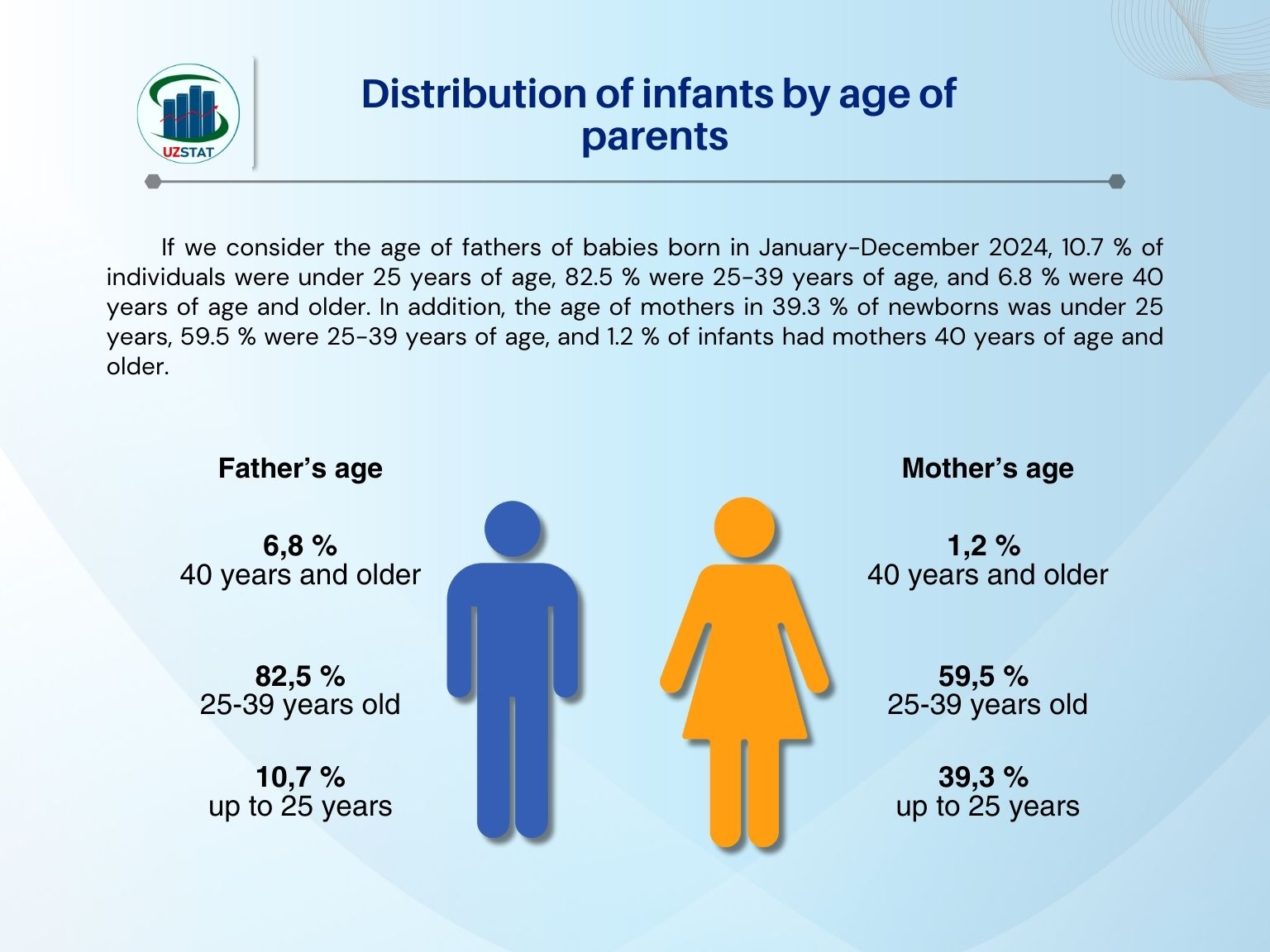 UZSTAT

Distribution of infants by age of parents

If we consider the age of fathers of babies born in January-December 2024, 10.7 % of individuals were under 25 years of age, 82.5 % were 25-39 years of age, and 6.8 % were 40 years of age and older. In addition, the age of mothers in 39.3 % of newborns was under 25 years, 59.5 % were 25-39 years of age, and 1.2 % of infants had mothers 40 years of age and older.

Father's age

6,8 %
40 years and older

82,5 %
25-39 years old

10,7 %
up to 25 years

Mother's age

1,2 %
40 years and older

59,5 %
25-39 years old

39,3 %
up to 25 years